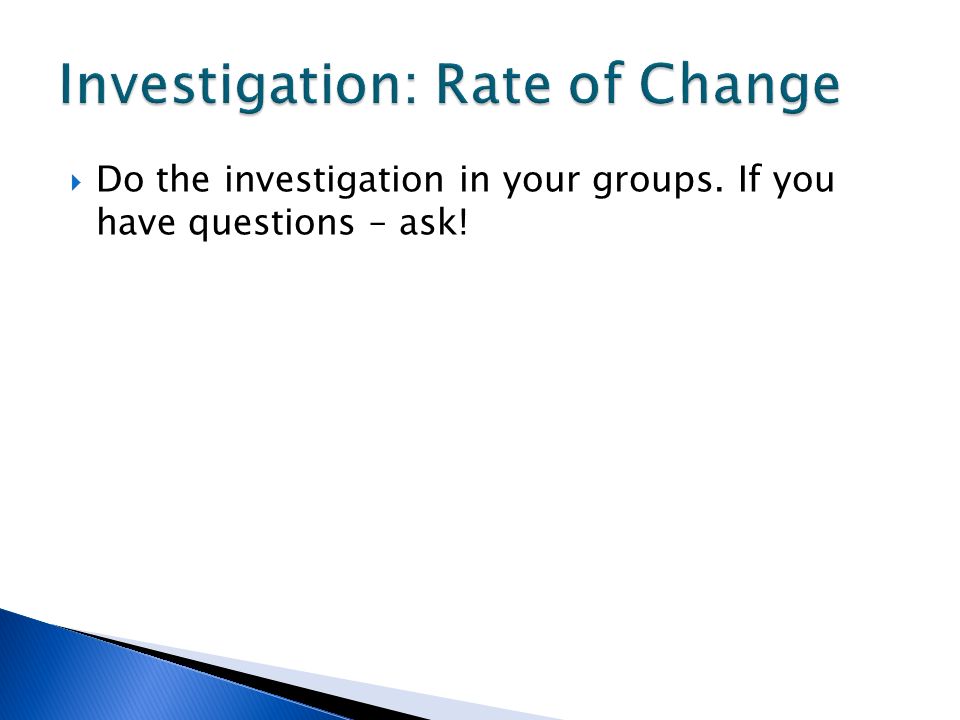 Investigation: Rate of Change

Do the investigation in your groups. If you have questions – ask!